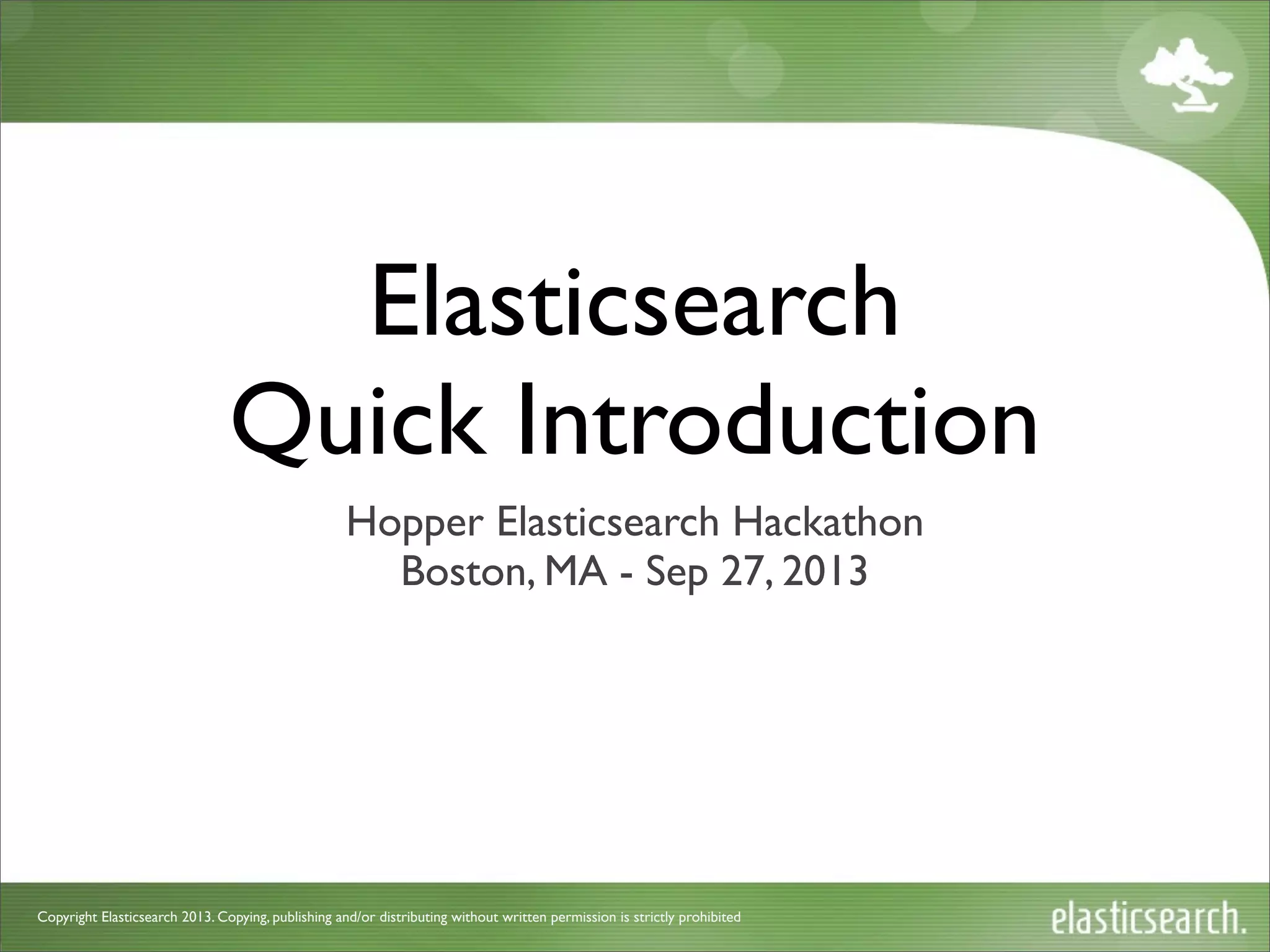 Elasticsearch
Quick Introduction

Hopper Elasticsearch Hackathon
Boston, MA - Sep 27, 2013

Copyright Elasticsearch 2013. Copying, publishing and/or distributing without written permission is strictly prohibited

elasticsearch.